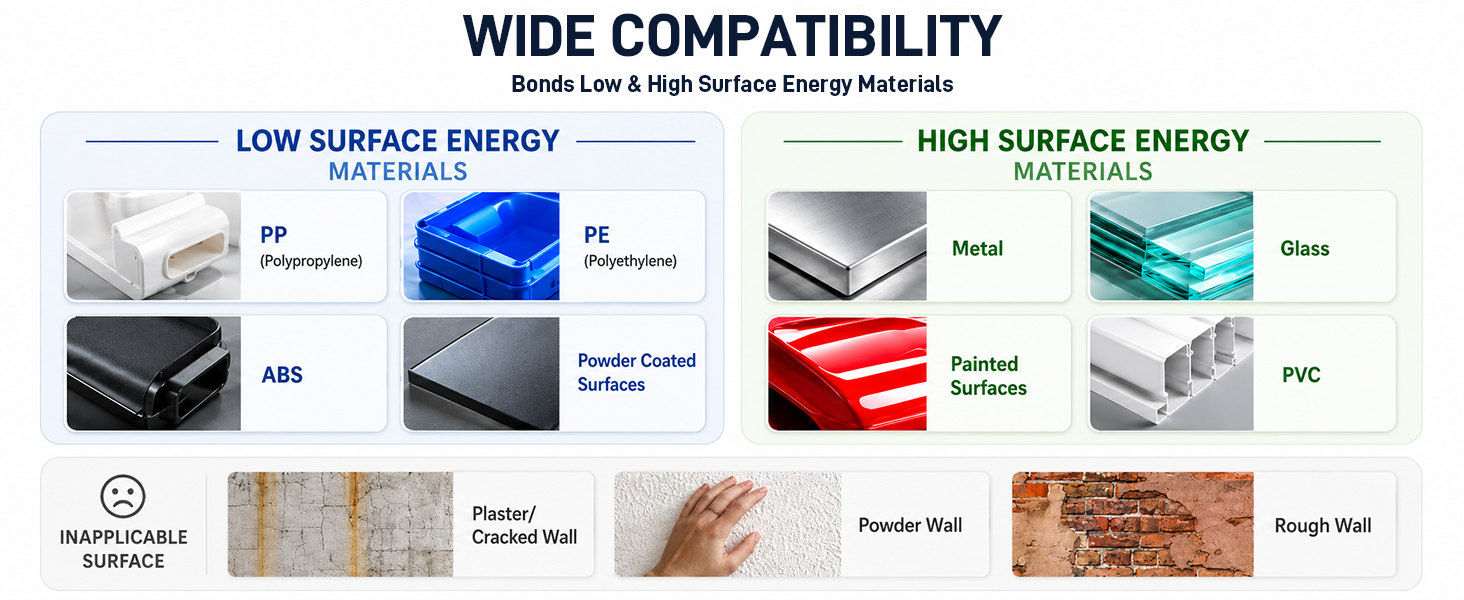 WIDE COMPATIBILITY

Bonds Low & High Surface Energy Materials

LOW SURFACE ENERGY
MATERIALS

PP
(Polypropylene)

PE
(Polyethylene)

ABS

Powder Coated Surfaces

HIGH SURFACE ENERGY
MATERIALS

Metal

Glass

Painted Surfaces

PVC

INAPPLICABLE SURFACE

Plaster/ Cracked Wall

Powder Wall

Rough Wall